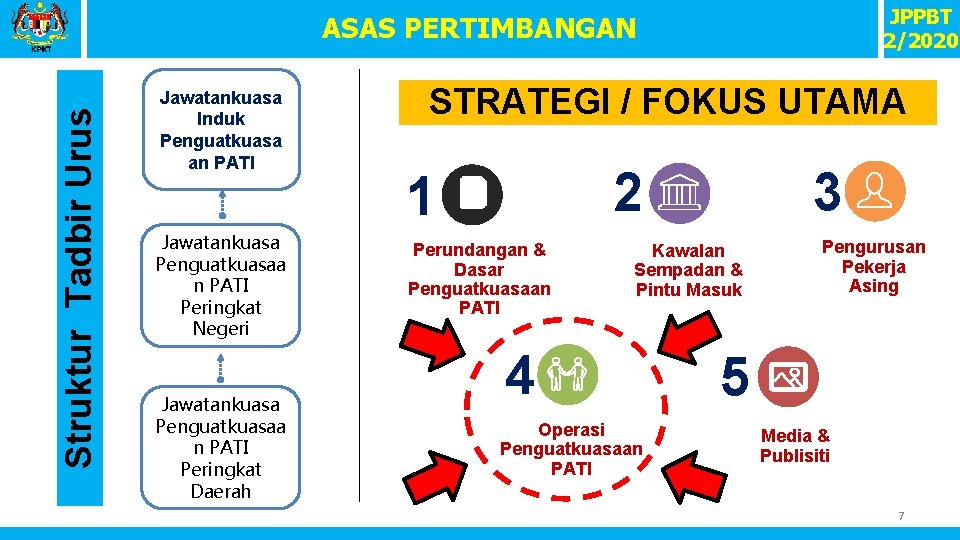 KPKT

ASAS PERTIMBANGAN

JPPBT 2/2020

Struktur Tadbir Urus

Jawatankuasa Induk Penguatkuasaan PATI

Jawatankuasa Penguatkuasaan PATI Peringkat Negeri

Jawatankuasa Penguatkuasaan PATI Peringkat Daerah

STRATEGI / FOKUS UTAMA

1

Perundangan & Dasar Penguatkuasaan PATI

2

Kawalan Sempadan & Pintu Masuk

3

Pengurusan Pekerja Asing

4

Operasi Penguatkuasaan PATI

5

Media & Publisiti

7